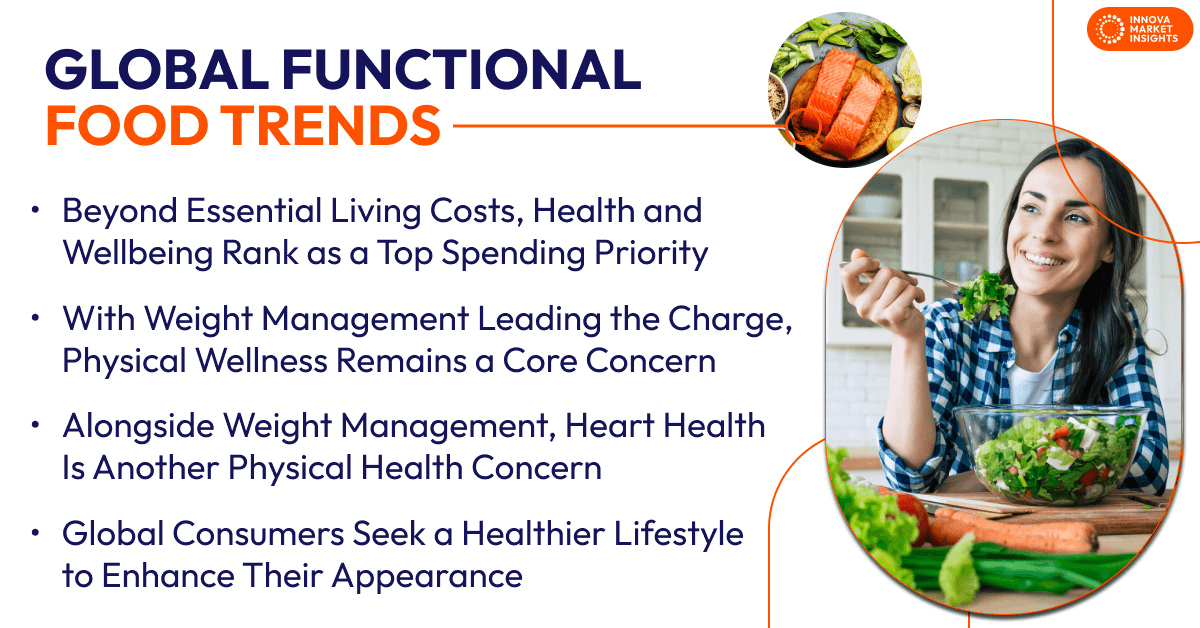 INNOVA MARKET INSIGHTS

GLOBAL FUNCTIONAL FOOD TRENDS

• Beyond Essential Living Costs, Health and Wellbeing Rank as a Top Spending Priority

• With Weight Management Leading the Charge, Physical Wellness Remains a Core Concern

• Alongside Weight Management, Heart Health Is Another Physical Health Concern

• Global Consumers Seek a Healthier Lifestyle to Enhance Their Appearance